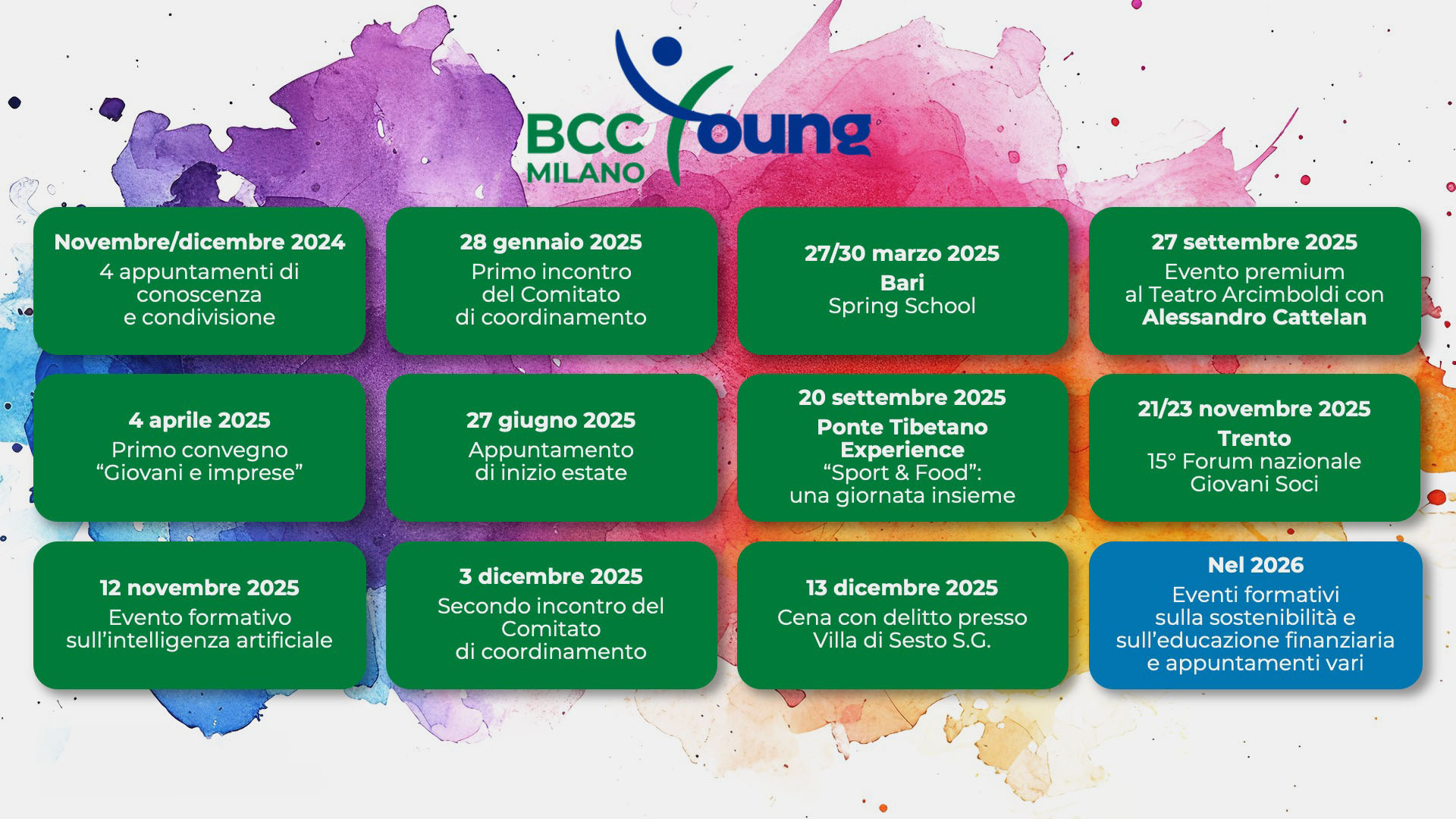 BCC MILANO Young

Novembre/dicembre 2024
4 appuntamenti di conoscenza e condivisione

28 gennaio 2025
Primo incontro del Comitato di coordinamento

27/30 marzo 2025
Bari
Spring School

27 settembre 2025
Evento premium al Teatro Arcimboldi con Alessandro Cattelan

4 aprile 2025
Primo convegno “Giovani e imprese”

27 giugno 2025
Appuntamento di inizio estate

20 settembre 2025
Ponte Tibetano Experience
“Sport & Food”: una giornata insieme

21/23 novembre 2025
Trento
15° Forum nazionale Giovani Soci

12 novembre 2025
Evento formativo sull’intelligenza artificiale

3 dicembre 2025
Secondo incontro del Comitato di coordinamento

13 dicembre 2025
Cena con delitto presso Villa di Sesto S.G.

Nel 2026
Eventi formativi sulla sostenibilità e sull’educazione finanziaria e appuntamenti vari